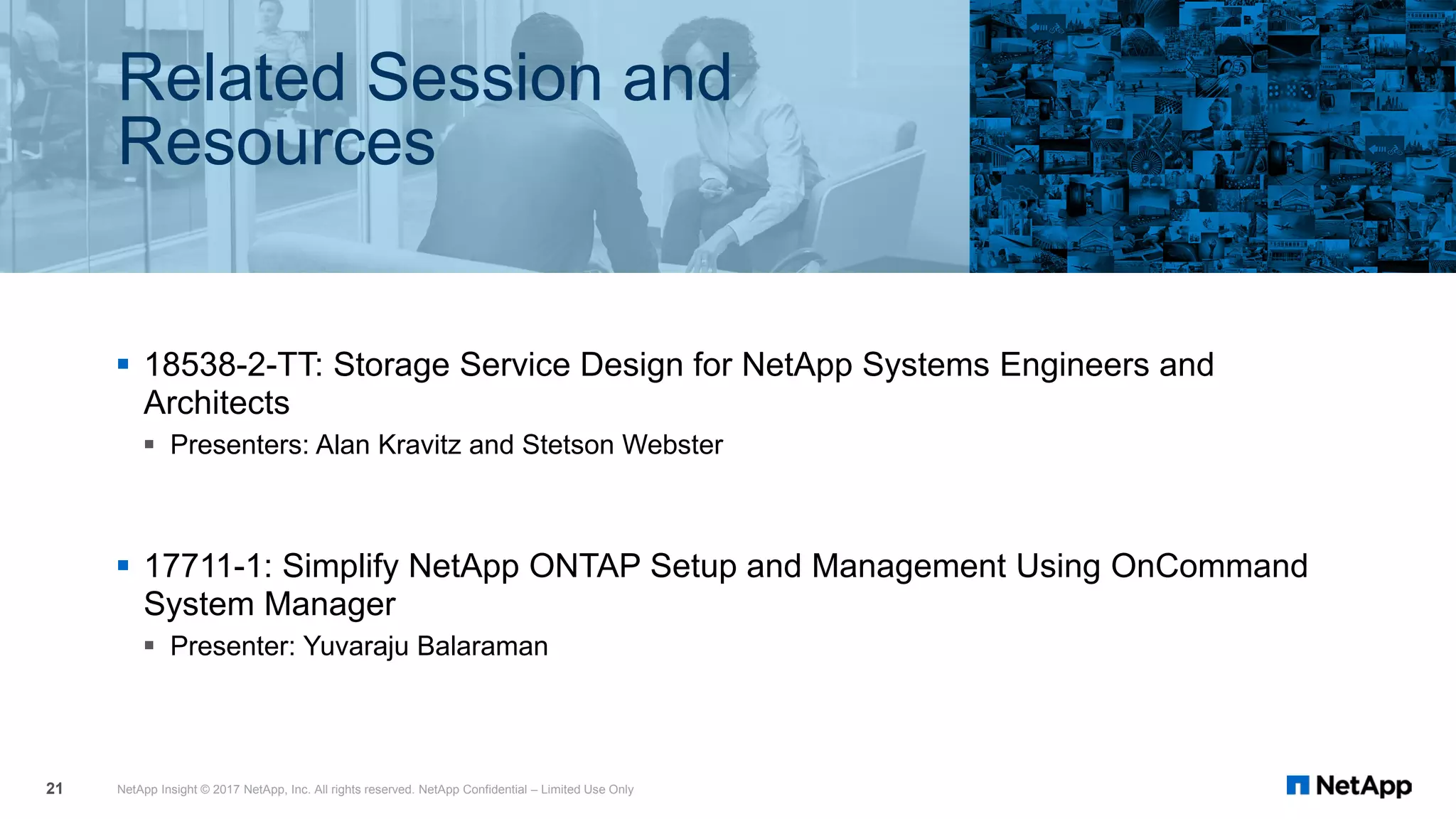 Related Session and Resources

▪ 18538-2-TT: Storage Service Design for NetApp Systems Engineers and Architects
  ▪ Presenters: Alan Kravitz and Stetson Webster

▪ 17711-1: Simplify NetApp ONTAP Setup and Management Using OnCommand System Manager
  ▪ Presenter: Yuvaraju Balaraman

21 NetApp Insight © 2017 NetApp, Inc. All rights reserved. NetApp Confidential – Limited Use Only

NetApp